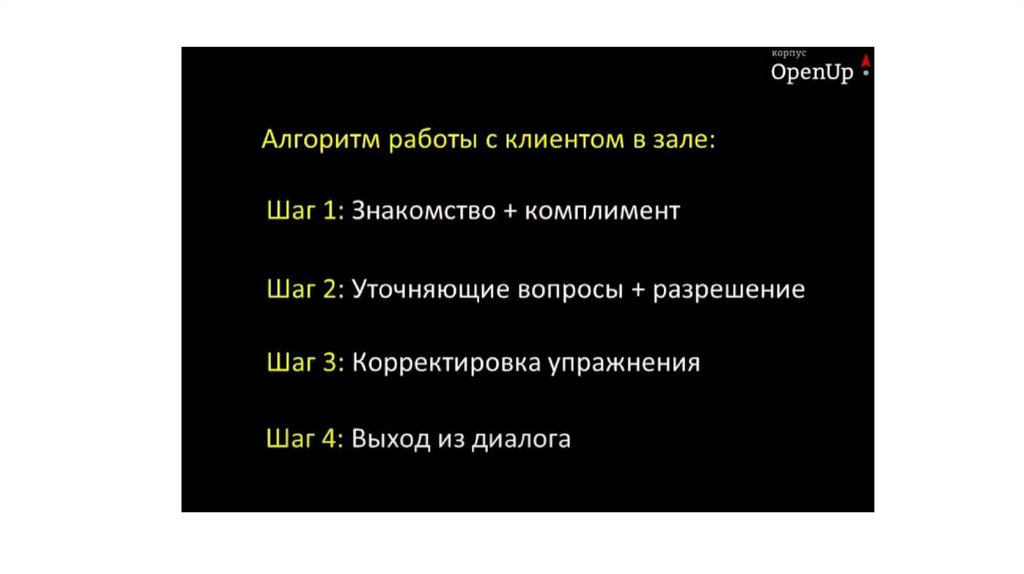 корпус
OpenUp

Алгоритм работы с клиентом в зале:

Шаг 1: Знакомство + комплимент

Шаг 2: Уточняющие вопросы + разрешение

Шаг 3: Корректировка упражнения

Шаг 4: Выход из диалога